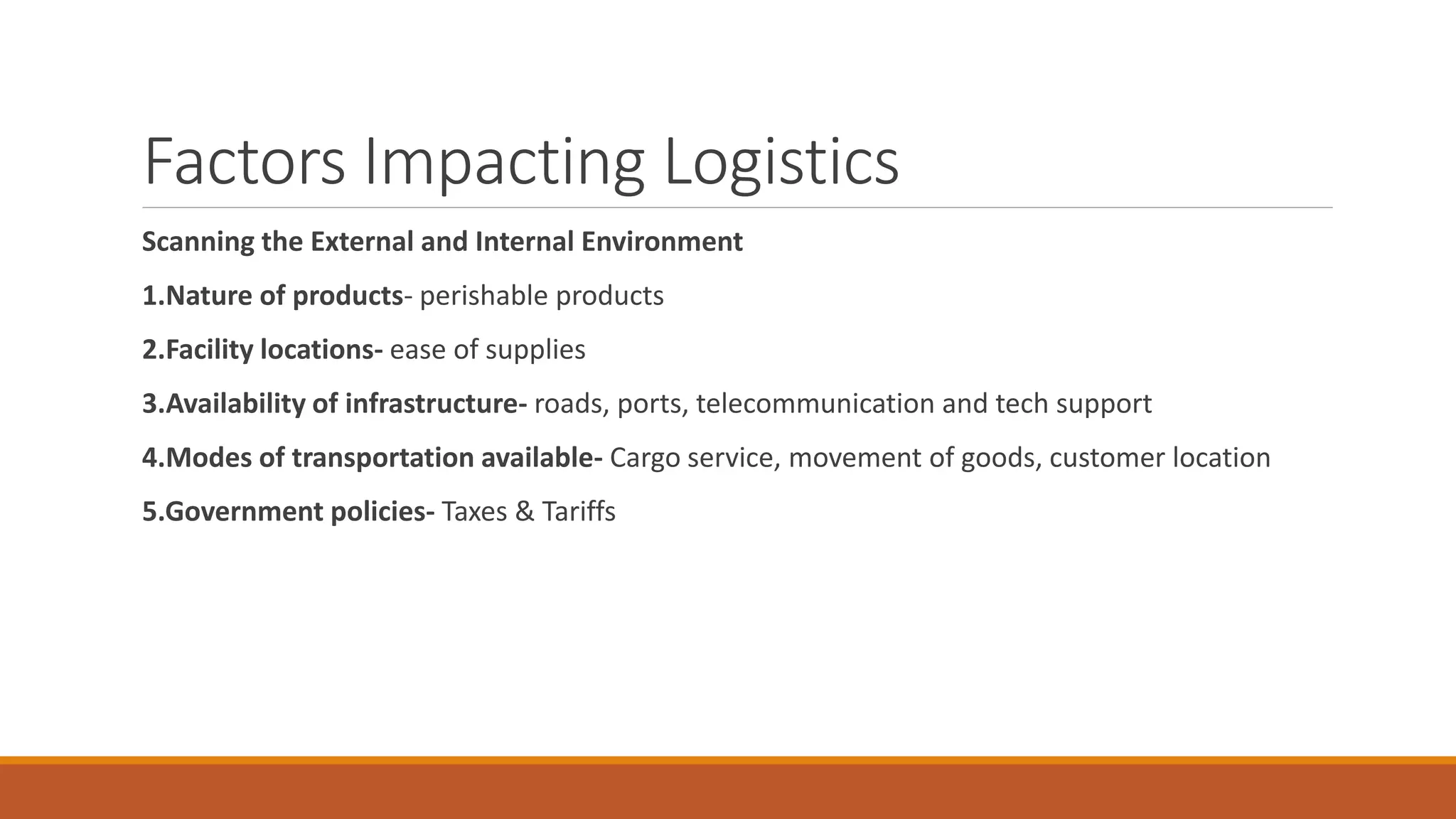 Factors Impacting Logistics

Scanning the External and Internal Environment

1.Nature of products- perishable products

2.Facility locations- ease of supplies

3.Availability of infrastructure- roads, ports, telecommunication and tech support

4.Modes of transportation available- Cargo service, movement of goods, customer location

5.Government policies- Taxes & Tariffs